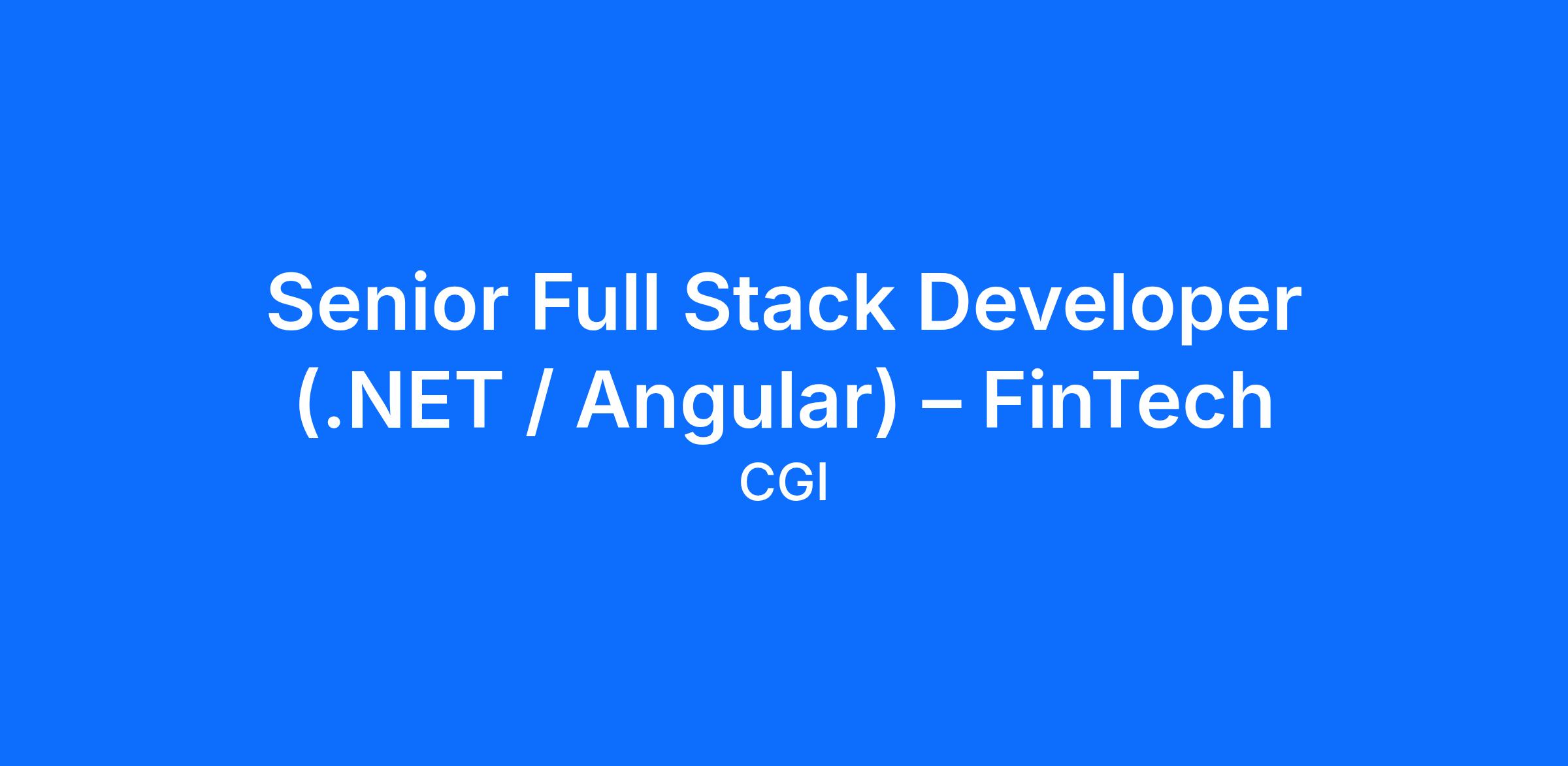 Senior Full Stack Developer (.NET / Angular) – FinTech

CGI